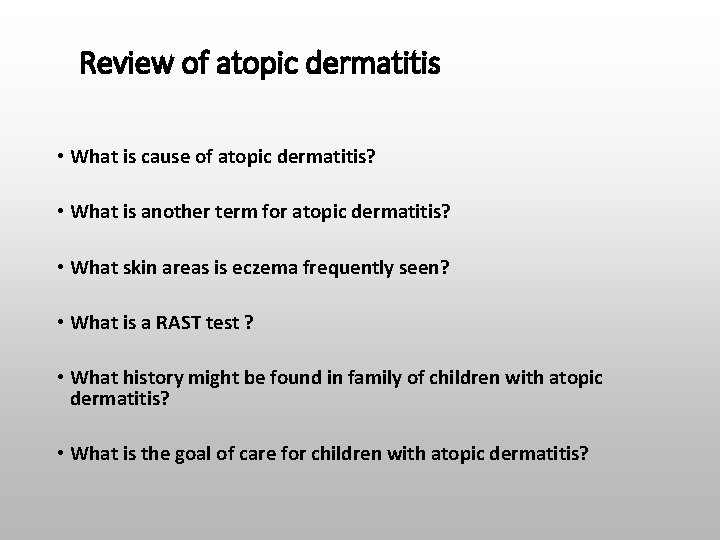 Review of atopic dermatitis

• What is cause of atopic dermatitis?

• What is another term for atopic dermatitis?

• What skin areas is eczema frequently seen?

• What is a RAST test ?

• What history might be found in family of children with atopic dermatitis?

• What is the goal of care for children with atopic dermatitis?